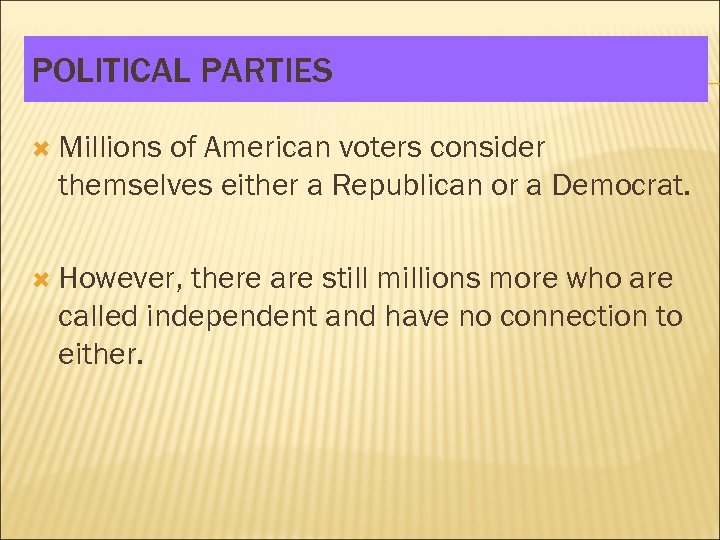 POLITICAL PARTIES

Millions of American voters consider themselves either a Republican or a Democrat.

However, there are still millions more who are called independent and have no connection to either.